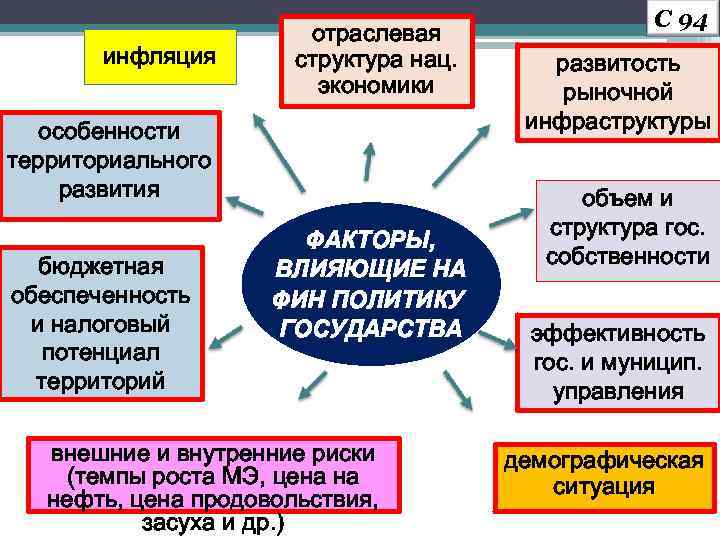 С 94

инфляция

отраслевая структура нац. экономики

развитость рыночной инфраструктуры

особенности территориального развития

объем и структура гос. собственности

ФАКТОРЫ, ВЛИЯЮЩИЕ НА ФИН ПОЛИТИКУ ГОСУДАРСТВА

бюджетная обеспеченность и налоговый потенциал территорий

эффективность гос. и муницип. управления

внешние и внутренние риски (темпы роста МЭ, цена на нефть, цена продовольствия, засуха и др.)

демографическая ситуация